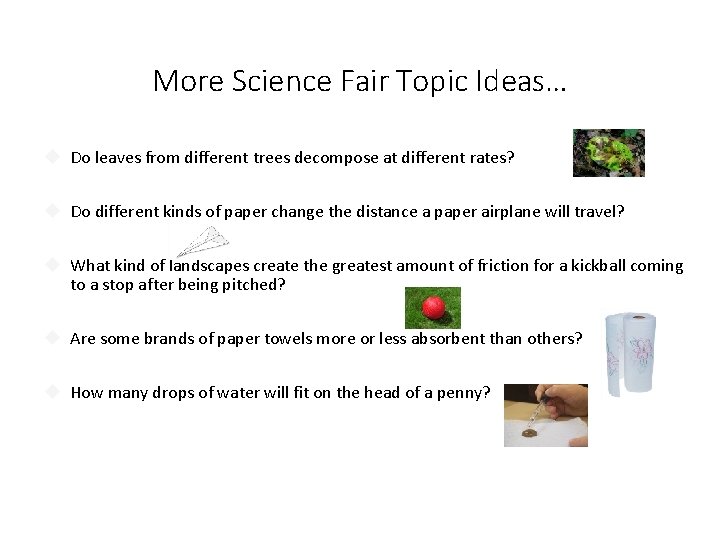 More Science Fair Topic Ideas…

Do leaves from different trees decompose at different rates?

Do different kinds of paper change the distance a paper airplane will travel?

What kind of landscapes create the greatest amount of friction for a kickball coming to a stop after being pitched?

Are some brands of paper towels more or less absorbent than others?

How many drops of water will fit on the head of a penny?